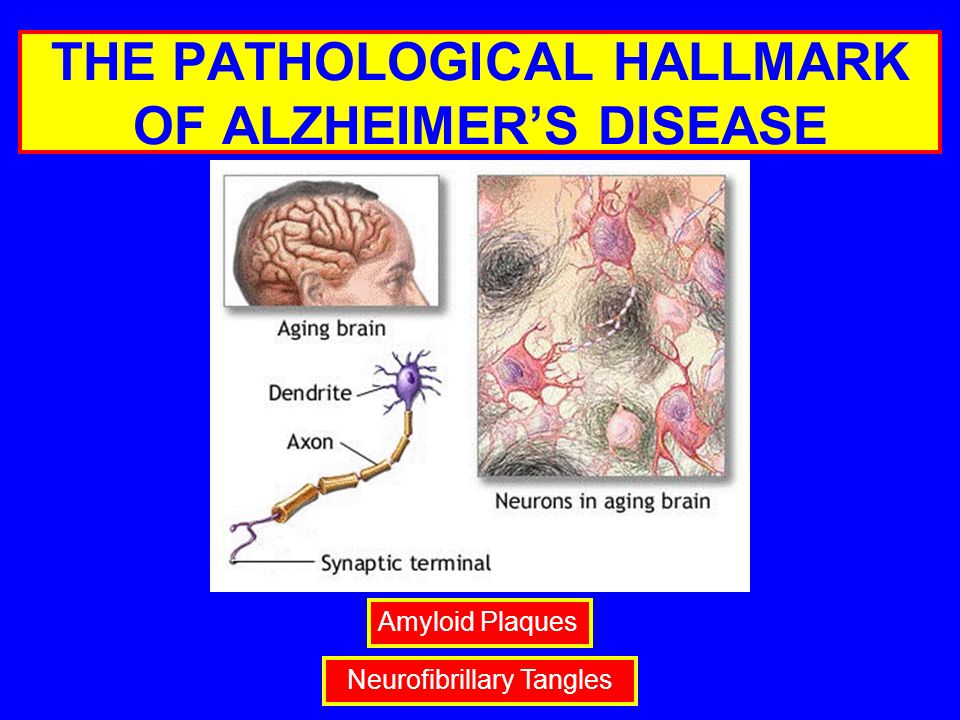 THE PATHOLOGICAL HALLMARK OF ALZHEIMER'S DISEASE

Aging brain

Dendrite

Axon

Synaptic terminal

Neurons in aging brain

Amyloid Plaques

Neurofibrillary Tangles